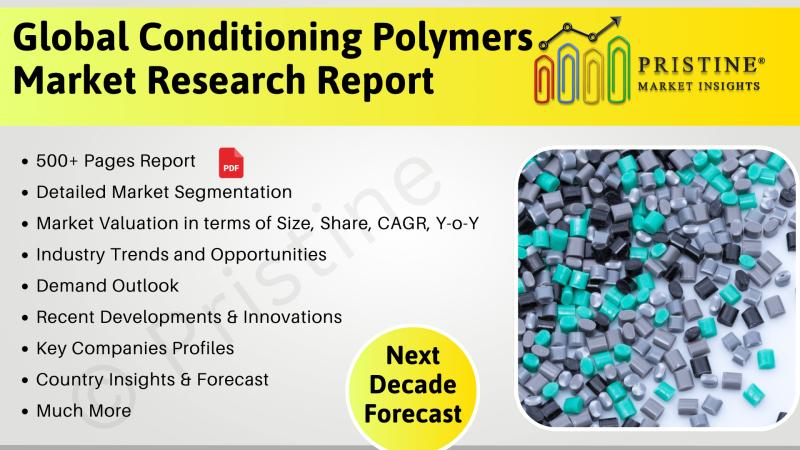 Global Conditioning Polymers Market Research Report

PRISTINE®
MARKET INSIGHTS

• 500+ Pages Report PDF
• Detailed Market Segmentation
• Market Valuation in terms of Size, Share, CAGR, Y-o-Y
• Industry Trends and Opportunities
• Demand Outlook
• Recent Developments & Innovations
• Key Companies Profiles
• Country Insights & Forecast
• Much More

Next Decade Forecast

© Pristine